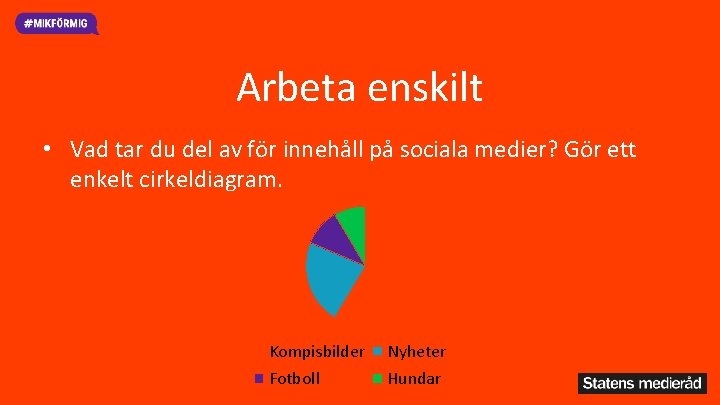 #MIKFÖRMIG

Arbeta enskilt

• Vad tar du del av för innehåll på sociala medier? Gör ett enkelt cirkeldiagram.

Kompisbilder Nyheter
Fotboll Hundar

Statens medieråd